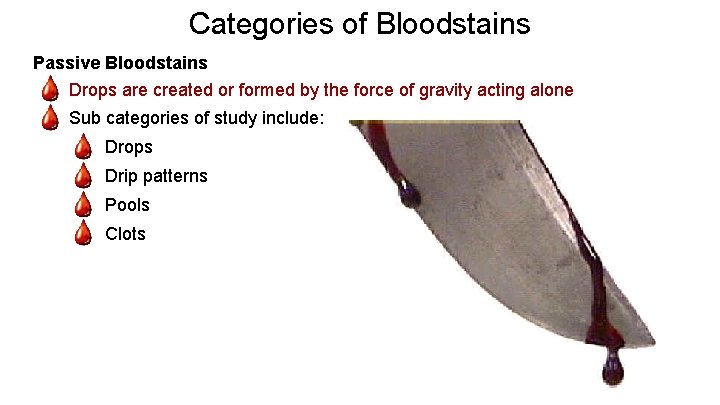 Categories of Bloodstains

Passive Bloodstains

Drops are created or formed by the force of gravity acting alone

Sub categories of study include:

Drops

Drip patterns

Pools

Clots